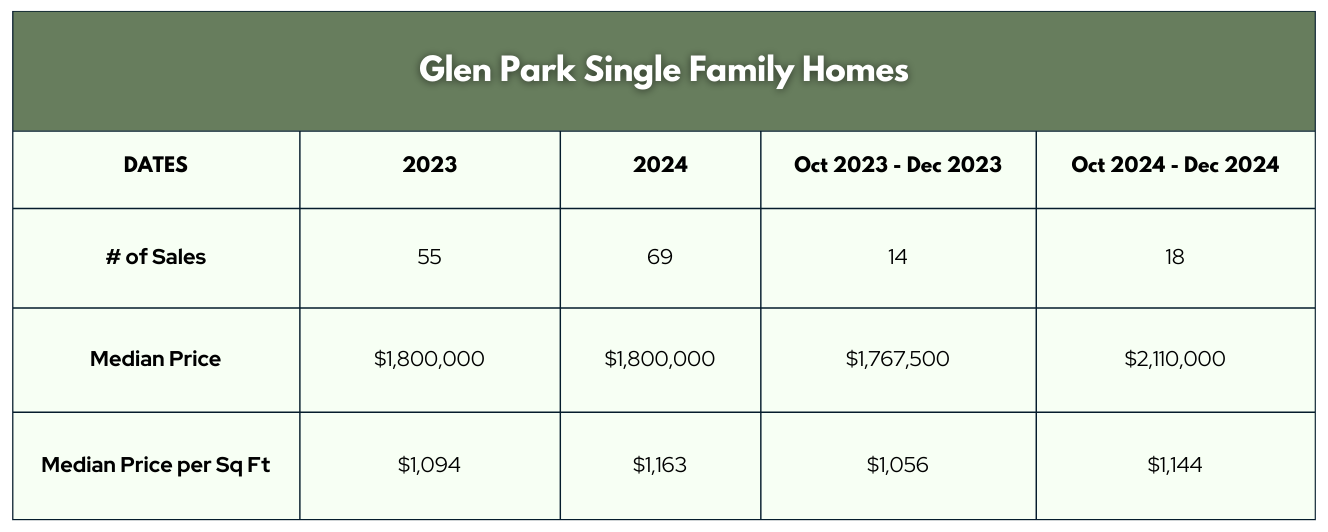 Glen Park Single Family Homes

| DATES | 2023 | 2024 | Oct 2023 - Dec 2023 | Oct 2024 - Dec 2024 |
|---|---|---|---|---|
| # of Sales | 55 | 69 | 14 | 18 |
| Median Price | \$1,800,000 | \$1,800,000 | \$1,767,500 | \$2,110,000 |
| Median Price per Sq Ft | \$1,094 | \$1,163 | \$1,056 | \$1,144 |